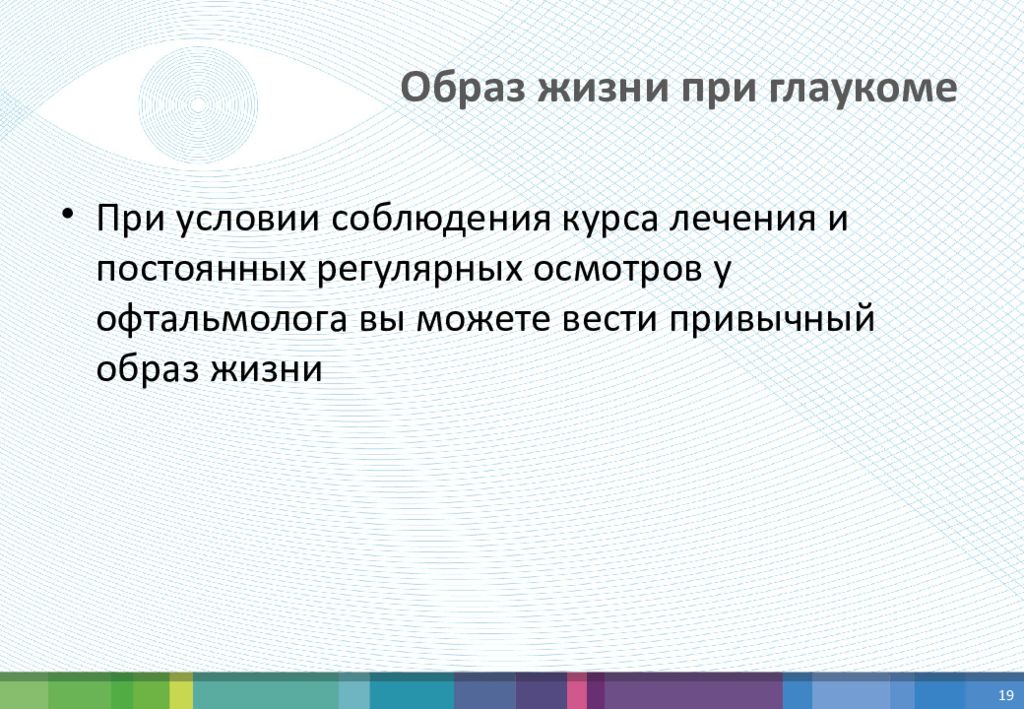 Образ жизни при глаукоме

• При условии соблюдения курса лечения и постоянных регулярных осмотров у офтальмолога вы можете вести привычный образ жизни

19